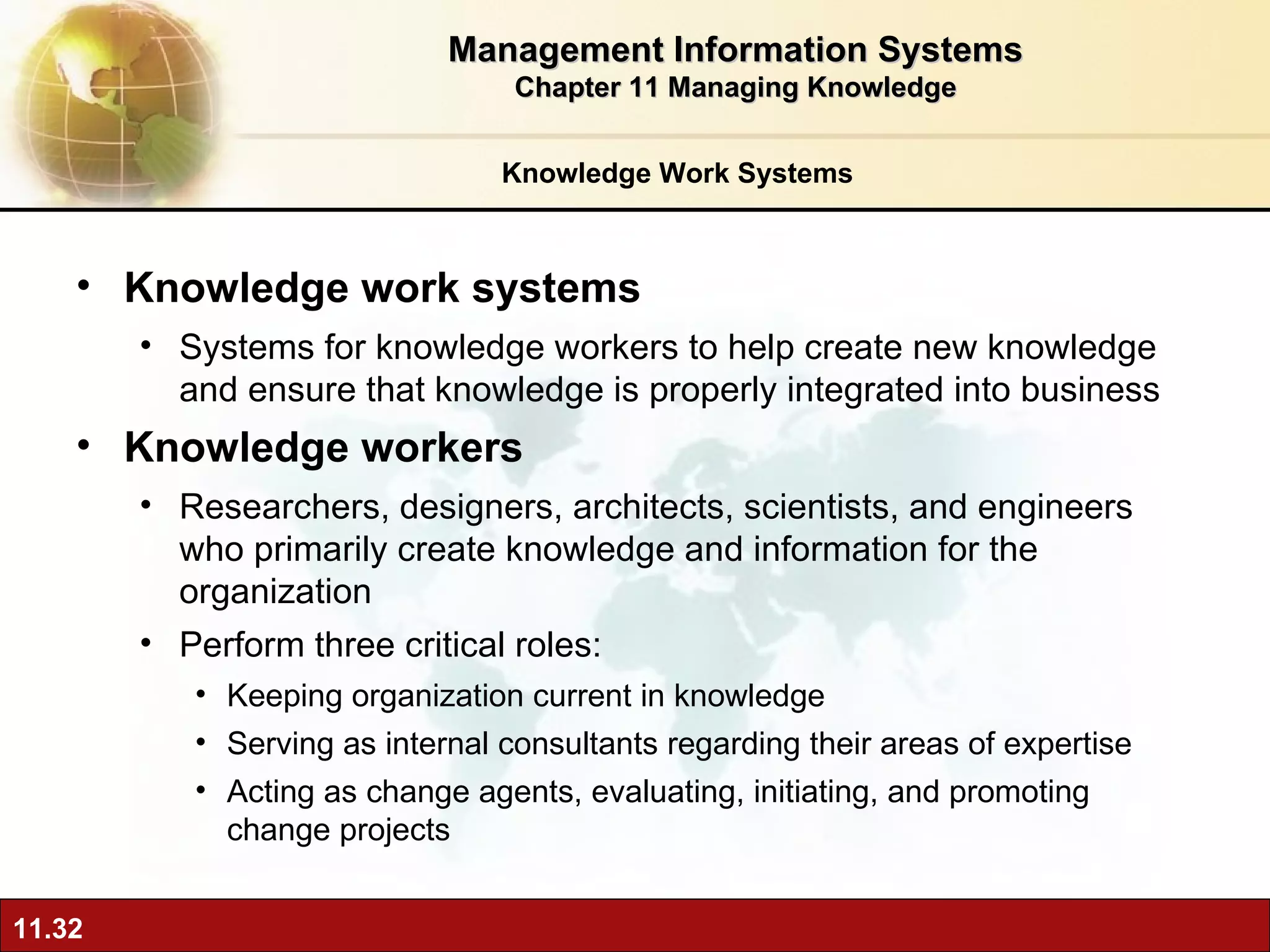 Management Information Systems
Chapter 11 Managing Knowledge

Knowledge Work Systems

• Knowledge work systems
  • Systems for knowledge workers to help create new knowledge and ensure that knowledge is properly integrated into business
• Knowledge workers
  • Researchers, designers, architects, scientists, and engineers who primarily create knowledge and information for the organization
  • Perform three critical roles:
    • Keeping organization current in knowledge
    • Serving as internal consultants regarding their areas of expertise
    • Acting as change agents, evaluating, initiating, and promoting change projects

11.32